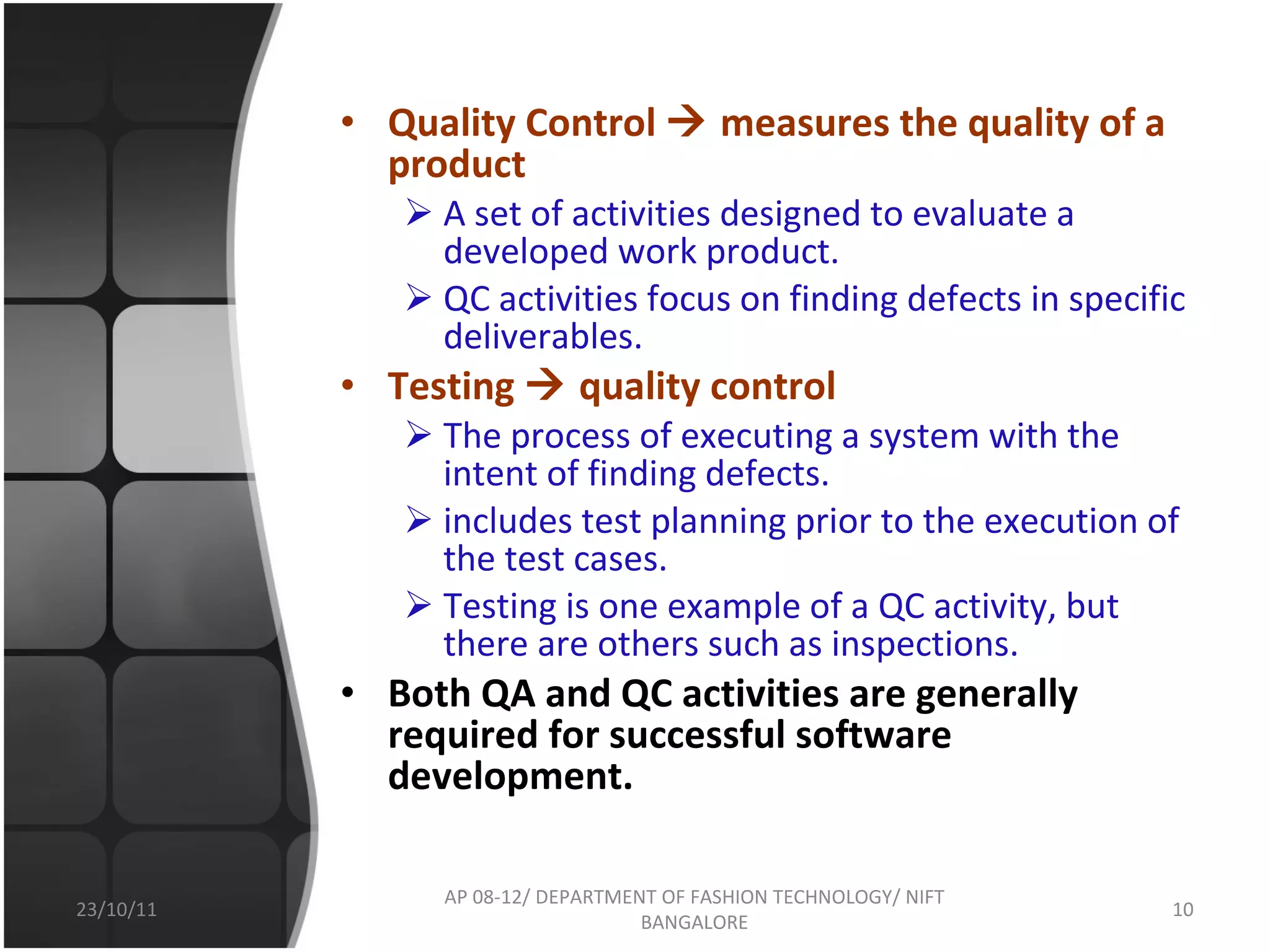 • Quality Control → measures the quality of a product

➢ A set of activities designed to evaluate a developed work product.

➢ QC activities focus on finding defects in specific deliverables.

• Testing → quality control

➢ The process of executing a system with the intent of finding defects.

➢ includes test planning prior to the execution of the test cases.

➢ Testing is one example of a QC activity, but there are others such as inspections.

• Both QA and QC activities are generally required for successful software development.

23/10/11

AP 08-12/ DEPARTMENT OF FASHION TECHNOLOGY/ NIFT BANGALORE

10